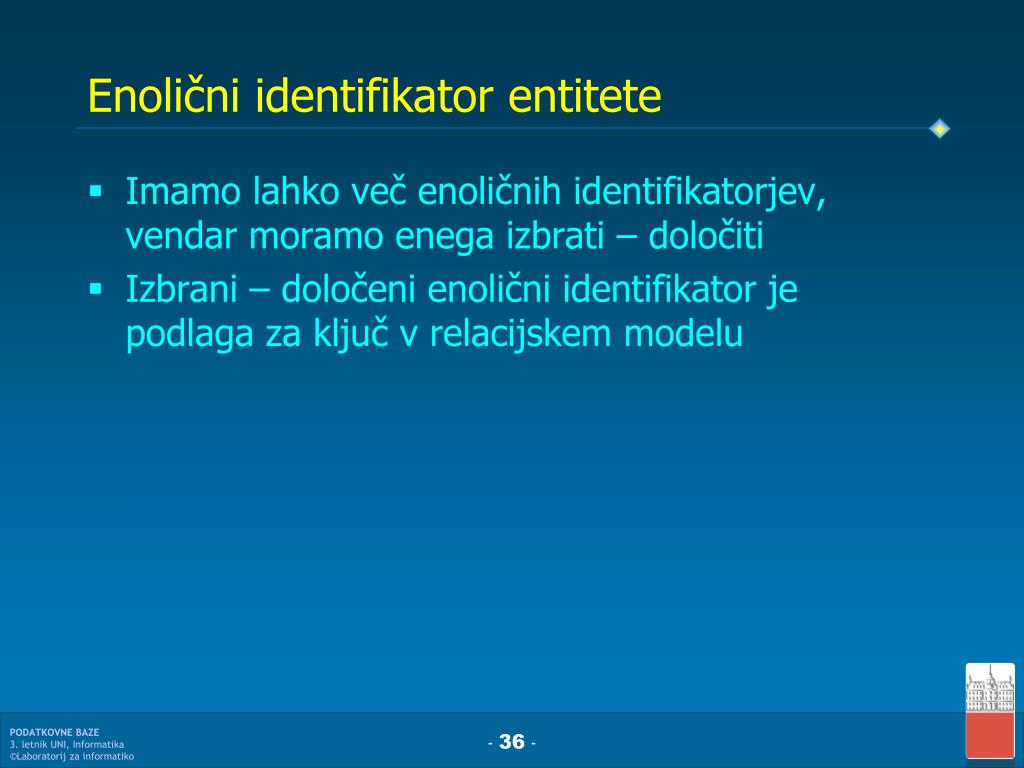 Enolični identifikator entitete

▪ Imamo lahko več enoličnih identifikatorjev, vendar moramo enega izbrati – določiti

▪ Izbrani – določeni enolični identifikator je podlaga za ključ v relacijskem modelu

PODATKOVNE BAZE
3. letnik UNI, Informatika
©Laboratorij za informatiko

- 36 -